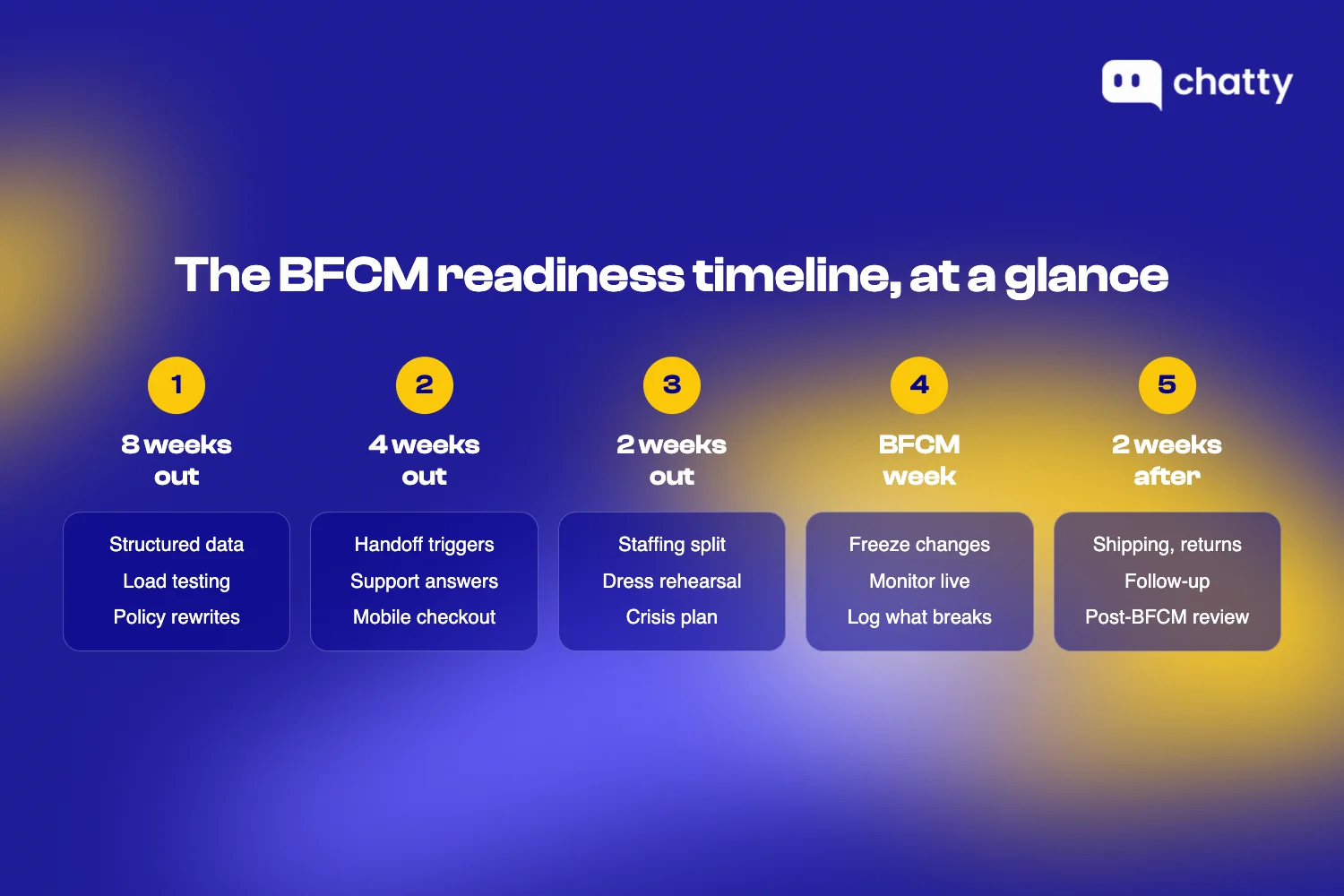 chatty

The BFCM readiness timeline, at a glance

1

8 weeks out

Structured data
Load testing
Policy rewrites

2

4 weeks out

Handoff triggers
Support answers
Mobile checkout

3

2 weeks out

Staffing split
Dress rehearsal
Crisis plan

4

BFCM week

Freeze changes
Monitor live
Log what breaks

5

2 weeks after

Shipping, returns
Follow-up
Post-BFCM review